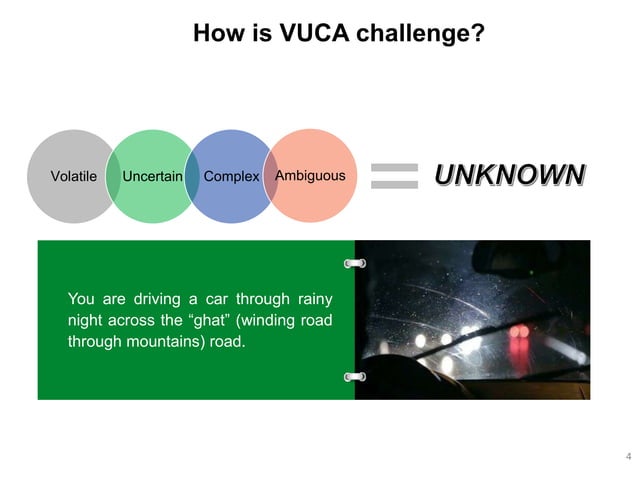 How is VUCA challenge?

Volatile Uncertain Complex Ambiguous = UNKNOWN

You are driving a car through rainy night across the “ghat” (winding road through mountains) road.

4